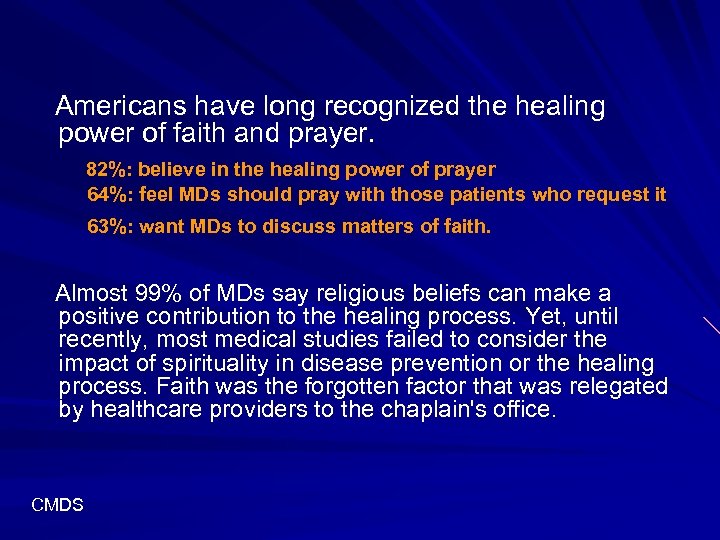 Americans have long recognized the healing power of faith and prayer.

82%: believe in the healing power of prayer
64%: feel MDs should pray with those patients who request it
63%: want MDs to discuss matters of faith.

Almost 99% of MDs say religious beliefs can make a positive contribution to the healing process. Yet, until recently, most medical studies failed to consider the impact of spirituality in disease prevention or the healing process. Faith was the forgotten factor that was relegated by healthcare providers to the chaplain's office.

CMDS